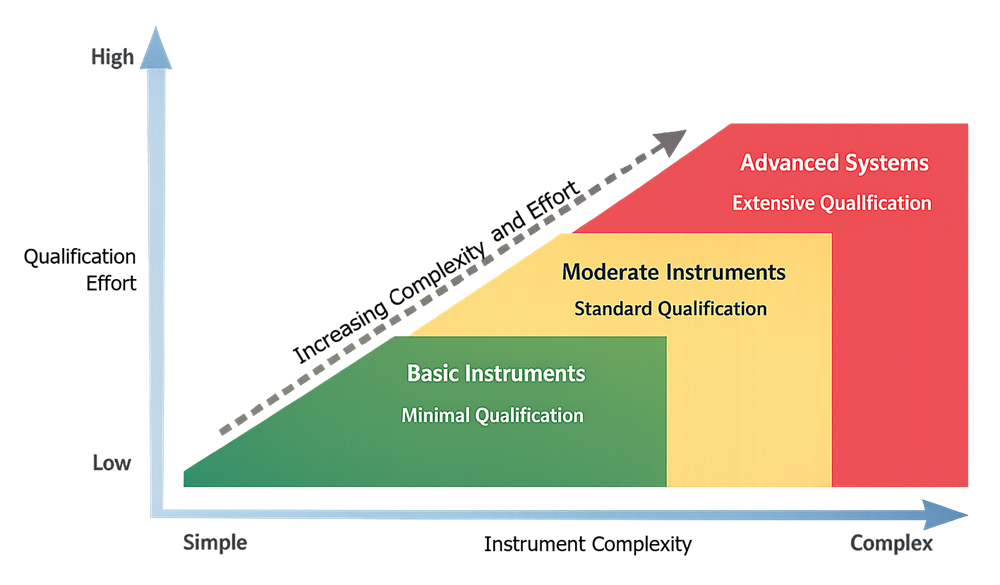 High

Qualification Effort

Low

Increasing Complexity and Effort

Advanced Systems
Extensive Quallfication

Moderate Instruments
Standard Qualification

Basic Instruments
Minimal Qualification

Simple

Instrument Complexity

Complex